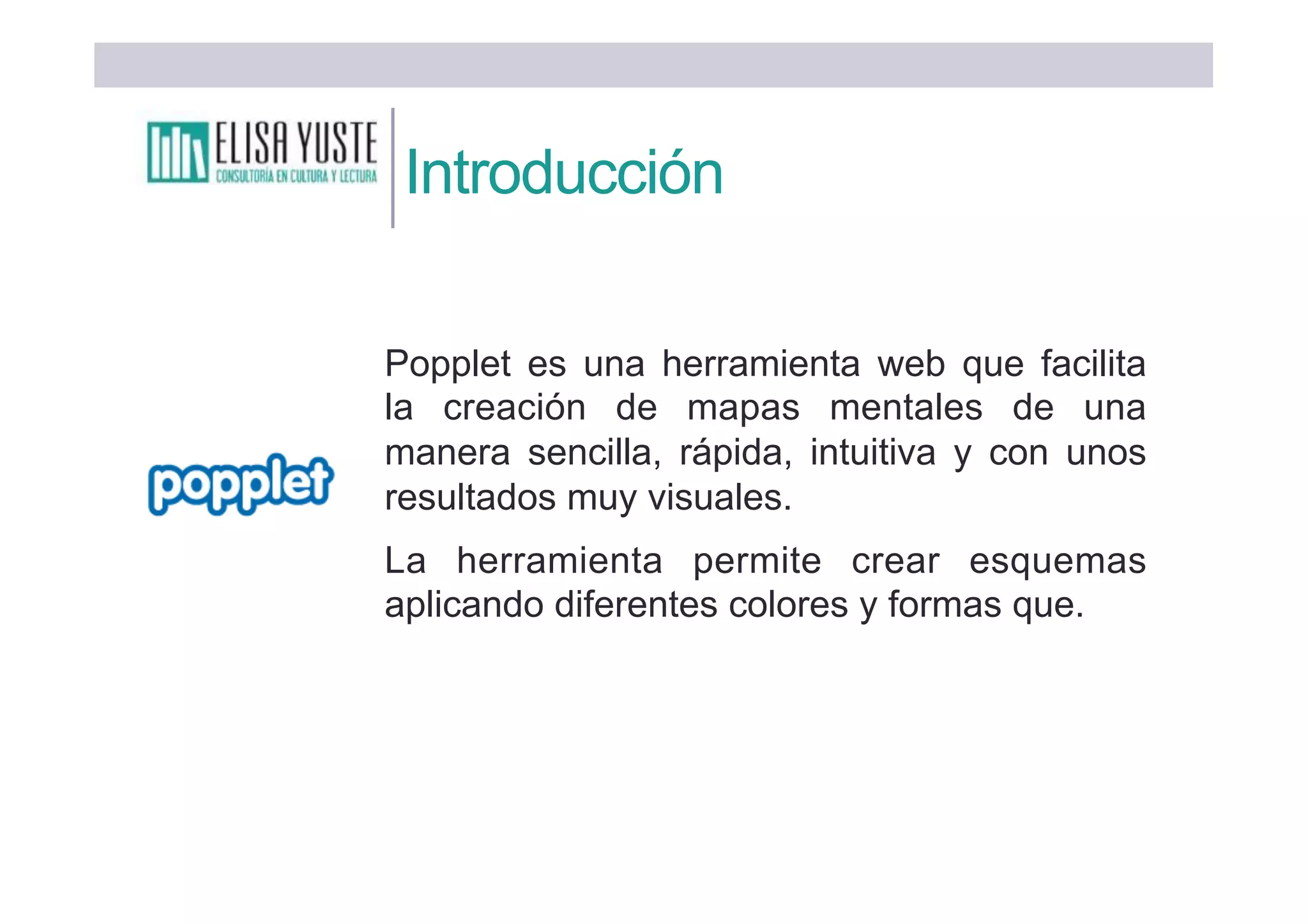 ELISA YUSTE
CONSULTORÍA EN CULTURA Y LECTURA

Introducción

popplet

Popplet es una herramienta web que facilita la creación de mapas mentales de una manera sencilla, rápida, intuitiva y con unos resultados muy visuales.

La herramienta permite crear esquemas aplicando diferentes colores y formas que.